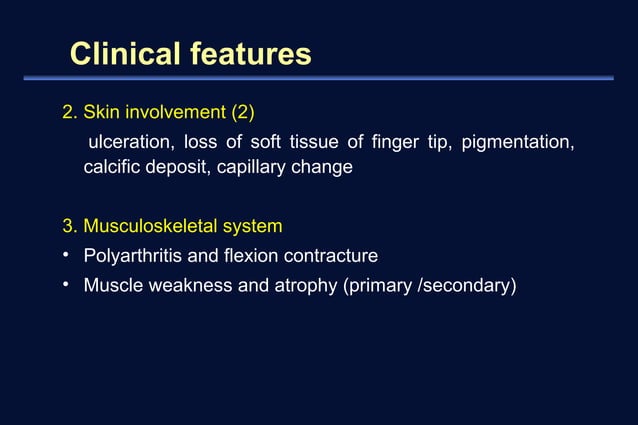 Clinical features

2. Skin involvement (2)

ulceration, loss of soft tissue of finger tip, pigmentation, calcific deposit, capillary change

3. Musculoskeletal system

• Polyarthritis and flexion contracture
• Muscle weakness and atrophy (primary /secondary)